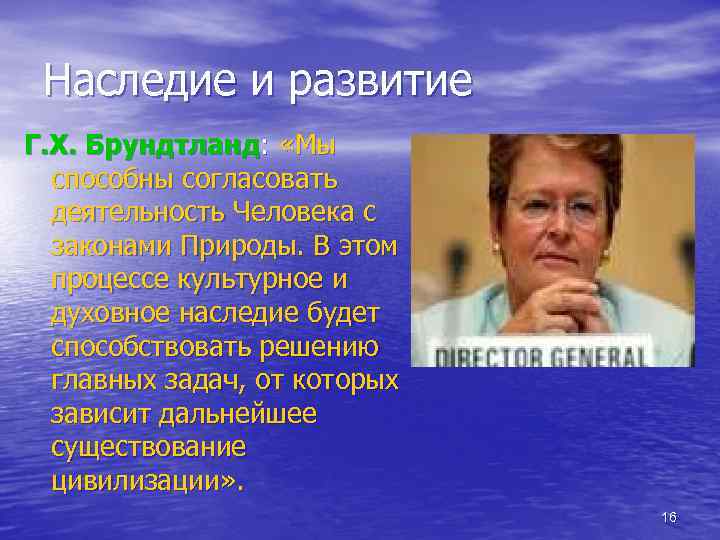 Наследие и развитие

Г.Х. Брундтланд: «Мы способны согласовать деятельность Человека с законами Природы. В этом процессе культурное и духовное наследие будет способствовать решению главных задач, от которых зависит дальнейшее существование цивилизации».

DIRECTOR GENERAL

16